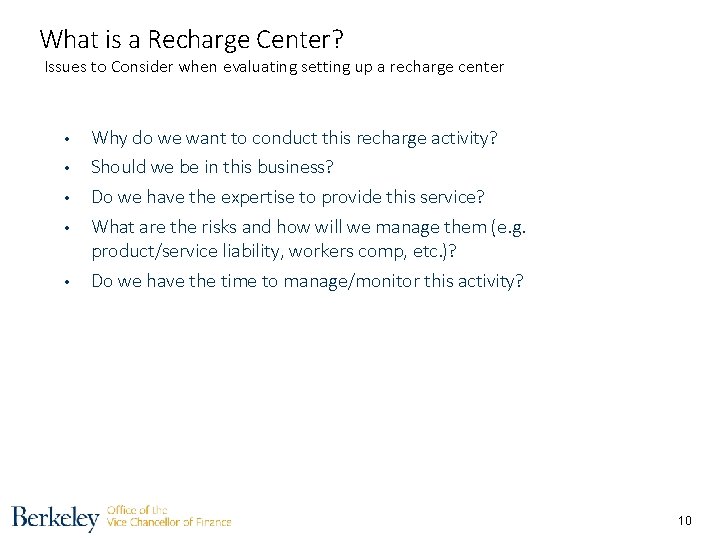 What is a Recharge Center?
Issues to Consider when evaluating setting up a recharge center

• Why do we want to conduct this recharge activity?
• Should we be in this business?
• Do we have the expertise to provide this service?
• What are the risks and how will we manage them (e.g. product/service liability, workers comp, etc.)?
• Do we have the time to manage/monitor this activity?

Berkeley Office of the Vice Chancellor of Finance

10